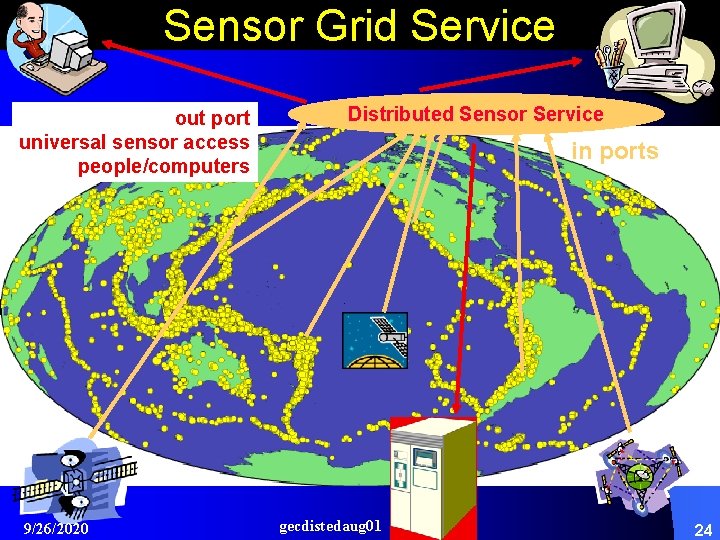 Sensor Grid Service

out port
universal sensor access
people/computers

Distributed Sensor Service

in ports

9/26/2020

gecdistedaug01

24